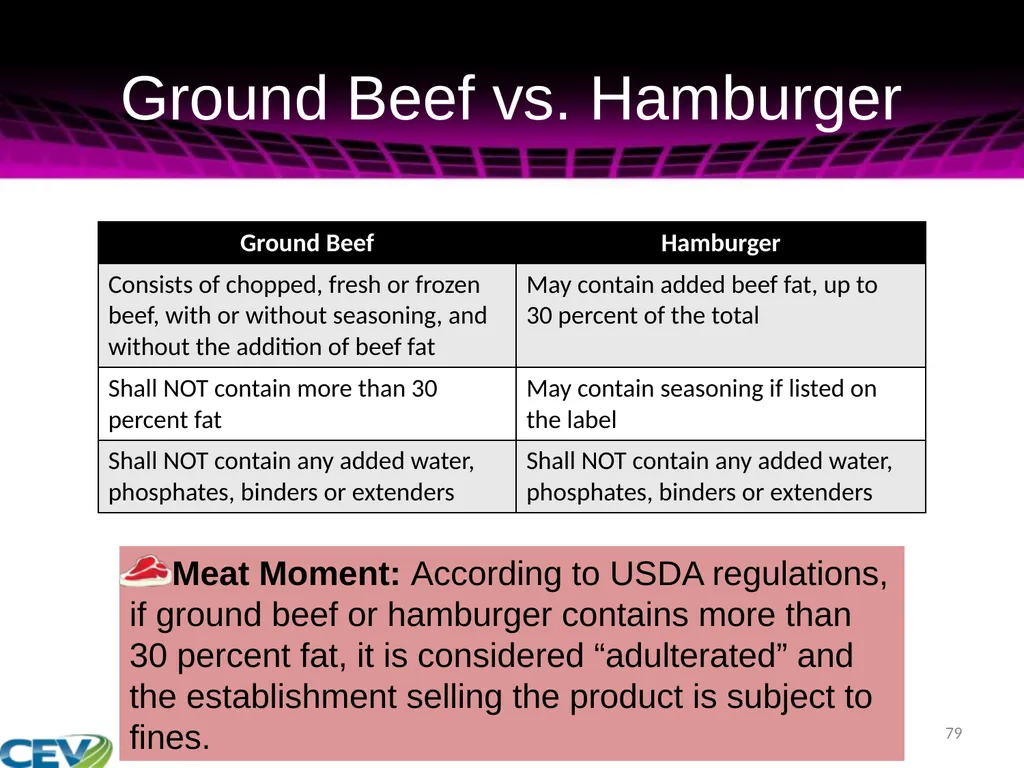 Ground Beef vs. Hamburger

| Ground Beef | Hamburger |
|---|---|
| Consists of chopped, fresh or frozen beef, with or without seasoning, and without the addition of beef fat | May contain added beef fat, up to 30 percent of the total |
| Shall NOT contain more than 30 percent fat | May contain seasoning if listed on the label |
| Shall NOT contain any added water, phosphates, binders or extenders | Shall NOT contain any added water, phosphates, binders or extenders |

Meat Moment: According to USDA regulations, if ground beef or hamburger contains more than 30 percent fat, it is considered “adulterated” and the establishment selling the product is subject to fines.

79

CEV